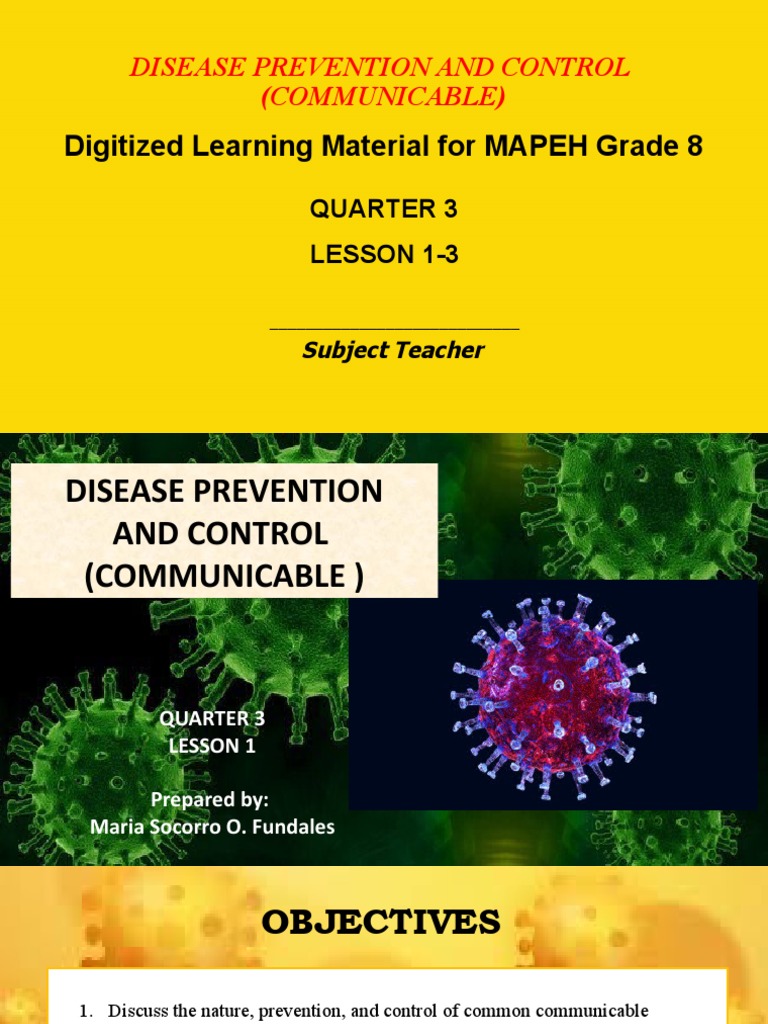 DISEASE PREVENTION AND CONTROL (COMMUNICABLE)

Digitized Learning Material for MAPEH Grade 8

QUARTER 3

LESSON 1-3

____________________

Subject Teacher

DISEASE PREVENTION AND CONTROL (COMMUNICABLE )

QUARTER 3
LESSON 1

Prepared by:
Maria Socorro O. Fundales

OBJECTIVES

1. Discuss the nature, prevention, and control of common communicable